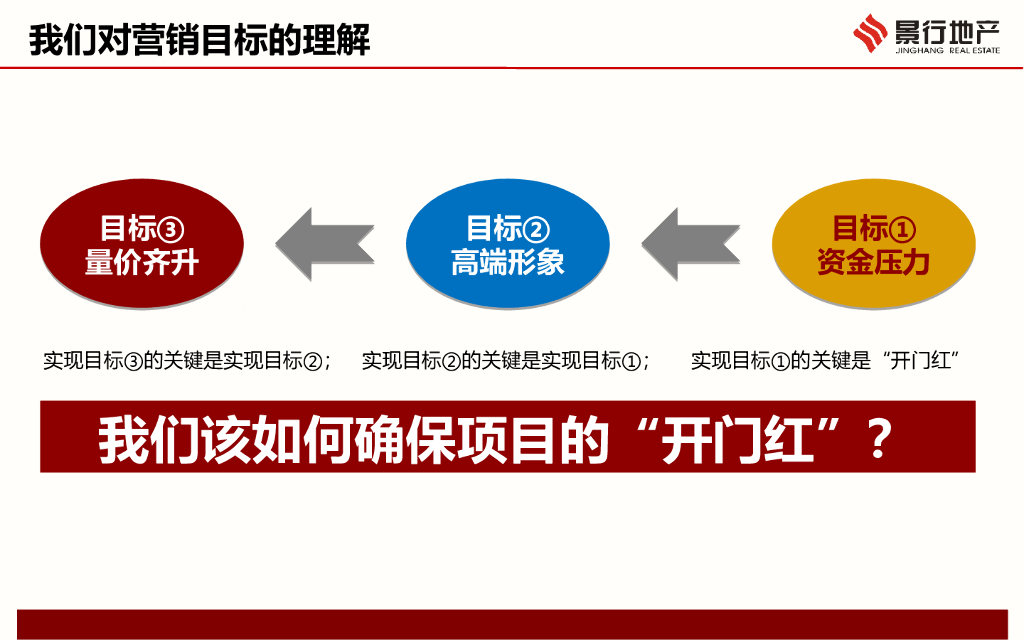 我们对营销目标的理解

景行地产
JINGHANG REAL ESTATE

目标③
量价齐升

目标②
高端形象

目标①
资金压力

实现目标③的关键是实现目标②；

实现目标②的关键是实现目标①；

实现目标①的关键是“开门红”

我们该如何确保项目的“开门红”？